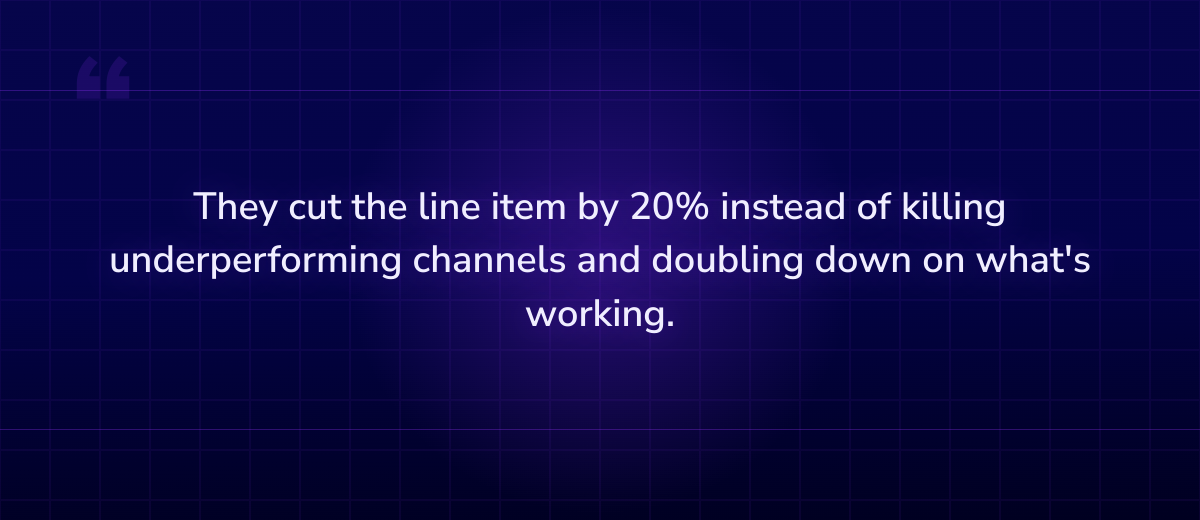 “

They cut the line item by 20% instead of killing underperforming channels and doubling down on what's working.